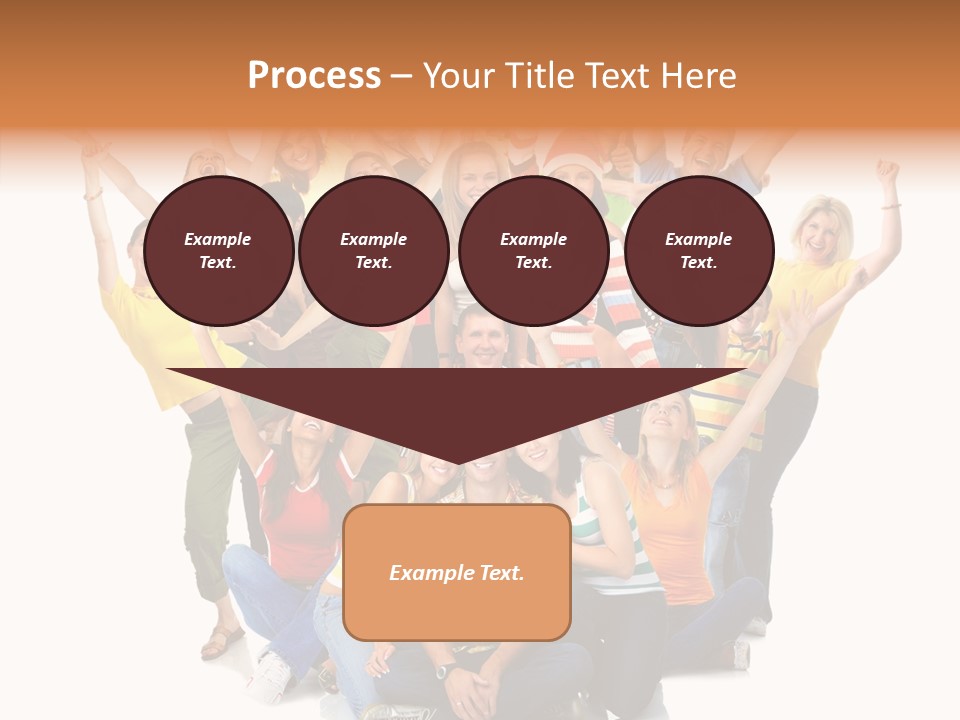 Process – Your Title Text Here

Example Text.

Example Text.

Example Text.

Example Text.

Example Text.